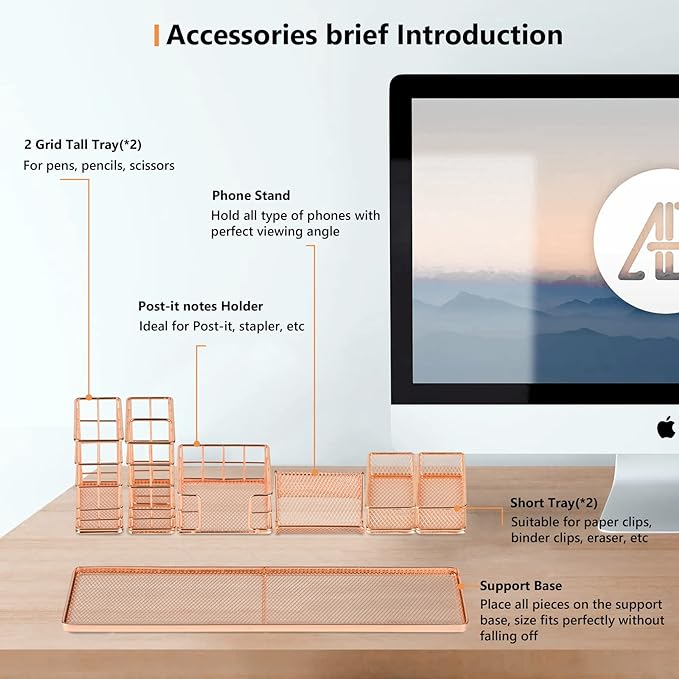 Accessories brief Introduction

2 Grid Tall Tray(*2)
For pens, pencils, scissors

Phone Stand
Hold all type of phones with perfect viewing angle

Post-it notes Holder
Ideal for Post-it, stapler, etc

Short Tray(*2)
Suitable for paper clips, binder clips, eraser, etc

Support Base
Place all pieces on the support base, size fits perfectly without falling off